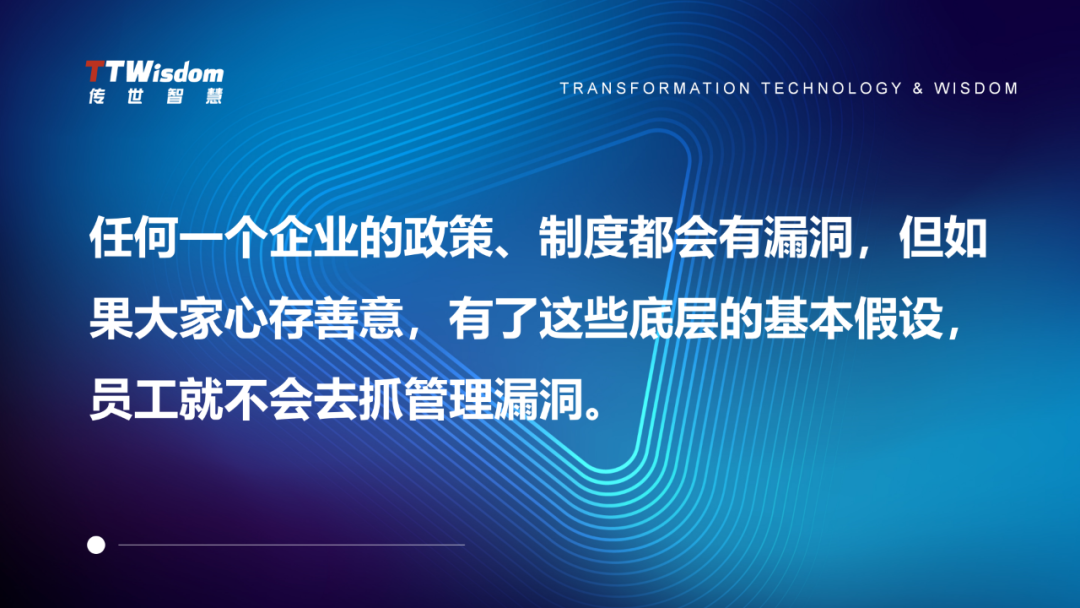 TTWisdom
传世智慧

TRANSFORMATION TECHNOLOGY & WISDOM

任何一个企业的政策、制度都会有漏洞，但如果大家心存善意，有了这些底层的基本假设，员工就不会去抓管理漏洞。